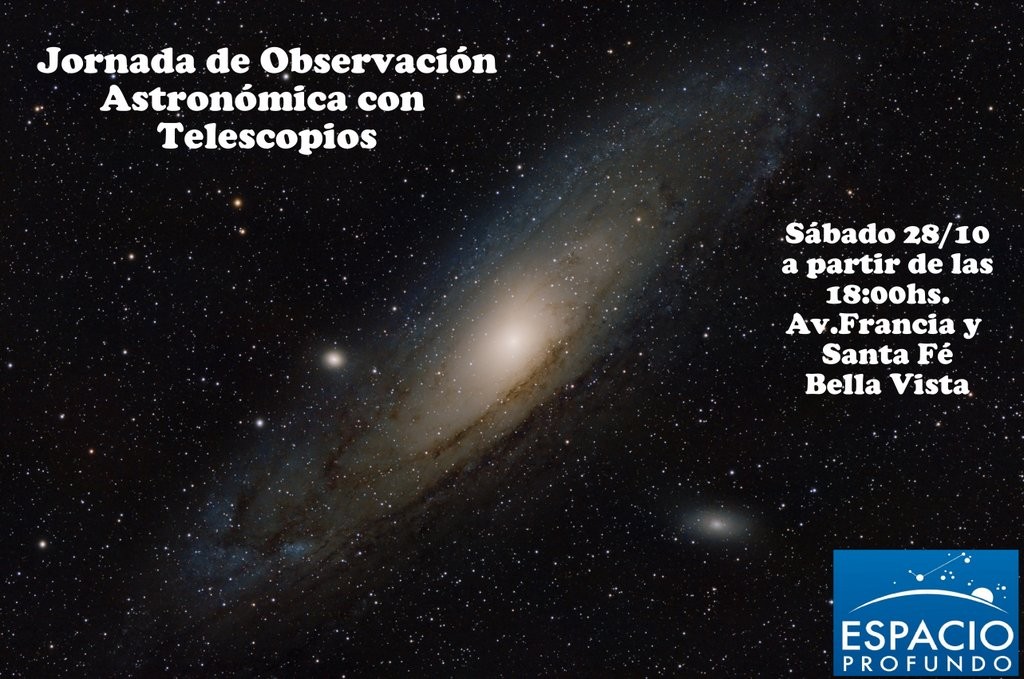 Jornada de Observación Astronómica con Telescopios

Sábado 28/10
a partir de las
18:00hs.
Av.Francia y
Santa Fé
Bella Vista

ESPACIO
PROFUNDO